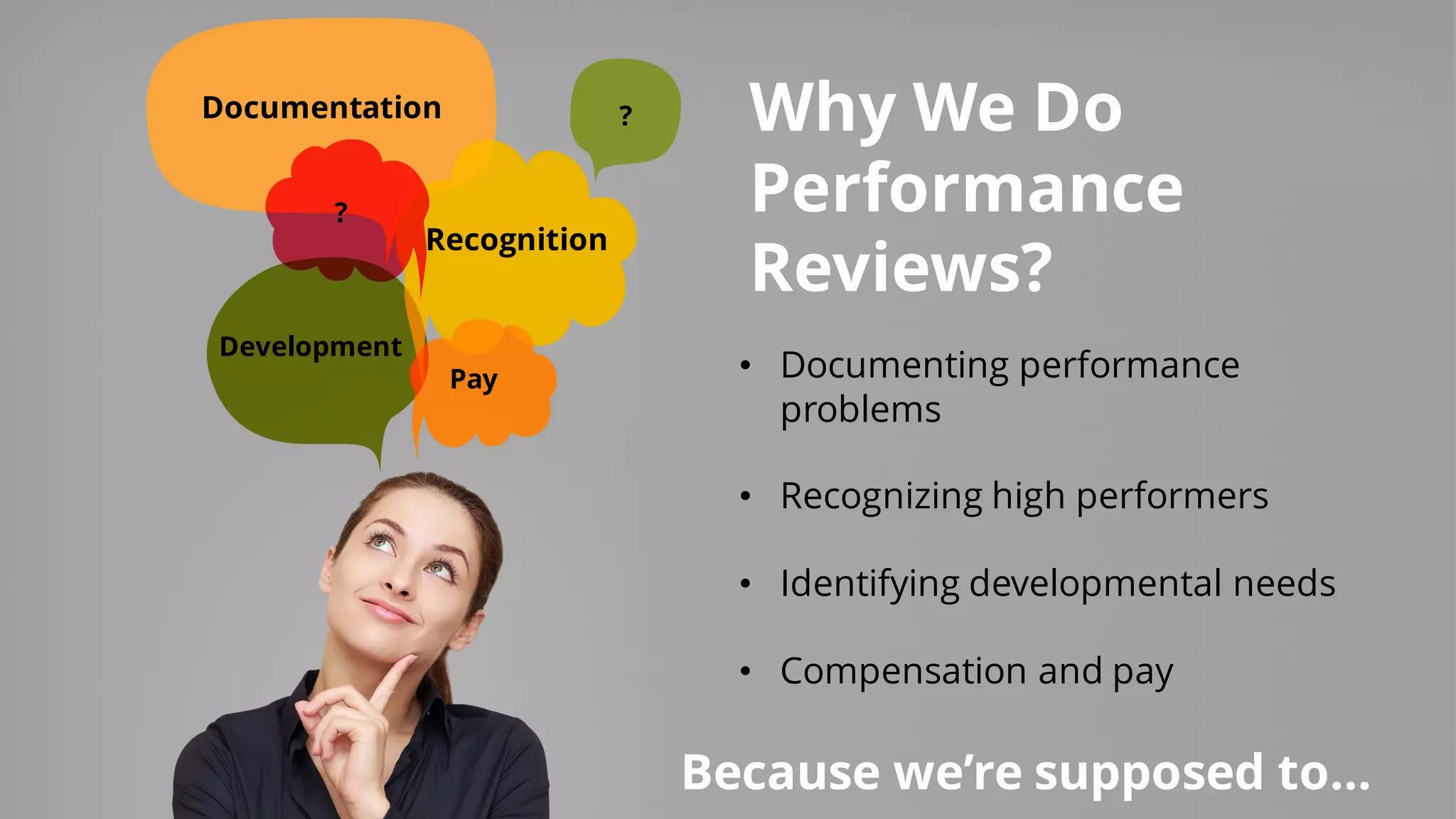 Documentation

?

?

Recognition

Development

Pay

Why We Do Performance Reviews?

• Documenting performance problems

• Recognizing high performers

• Identifying developmental needs

• Compensation and pay

Because we're supposed to...